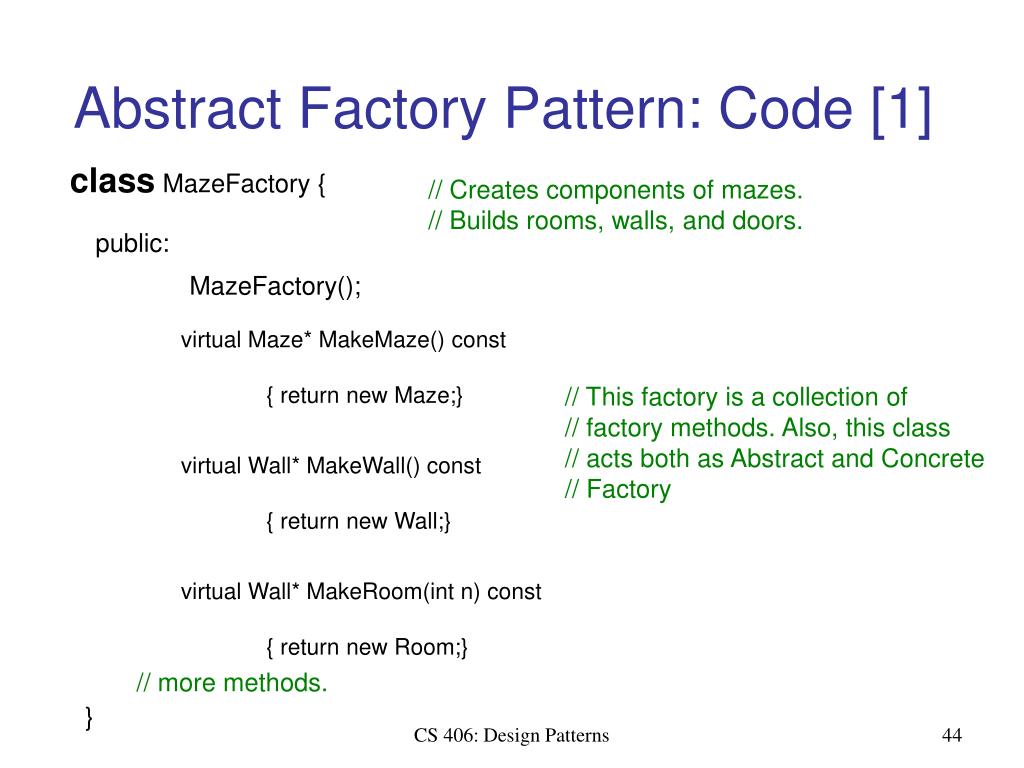 Abstract Factory Pattern: Code [1]

class MazeFactory {

// Creates components of mazes.
// Builds rooms, walls, and doors.

public:

MazeFactory();

virtual Maze* MakeMaze() const

{ return new Maze;}

// This factory is a collection of
// factory methods. Also, this class
// acts both as Abstract and Concrete
// Factory

virtual Wall* MakeWall() const

{ return new Wall;}

virtual Wall* MakeRoom(int n) const

{ return new Room;}

// more methods.

}

CS 406: Design Patterns

44